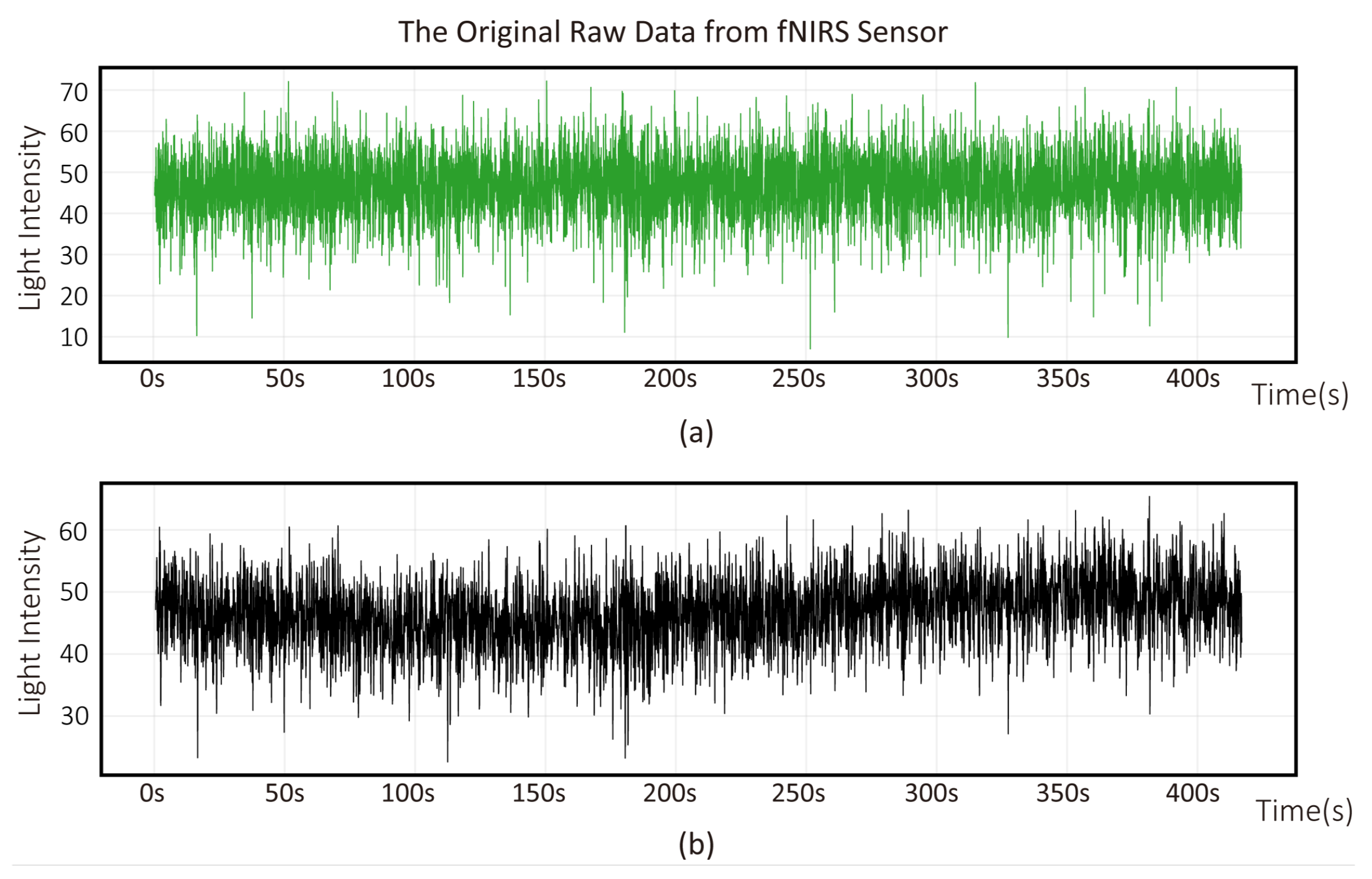 The Original Raw Data from fNIRS Sensor

Light Intensity

70
60
50
40
30
20
10

0s 50s 100s 150s 200s 250s 300s 350s 400s Time(s)

(a)

Light Intensity

60
50
40
30

0s 50s 100s 150s 200s 250s 300s 350s 400s Time(s)

(b)